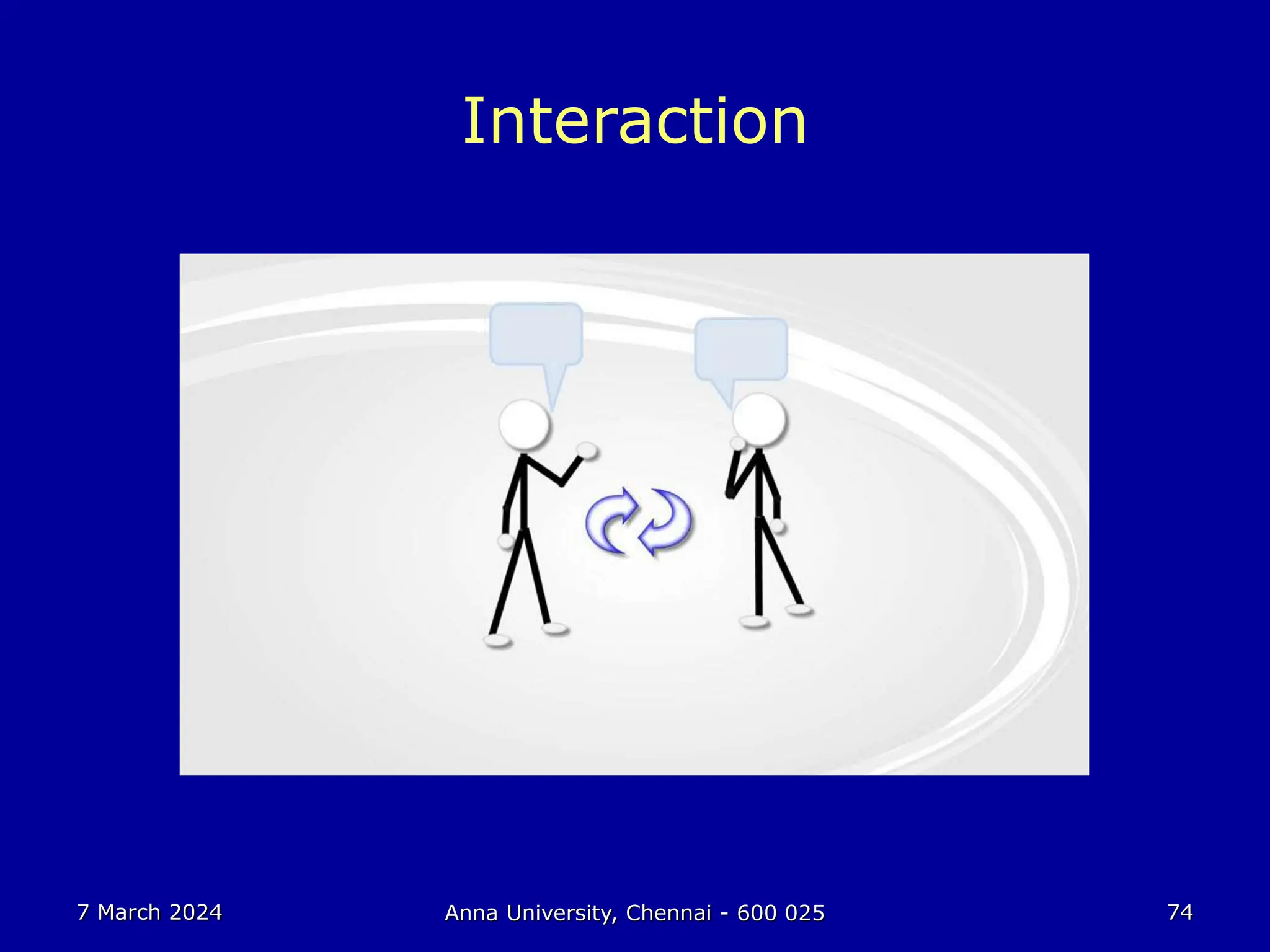 Interaction

7 March 2024

Anna University, Chennai - 600 025

74